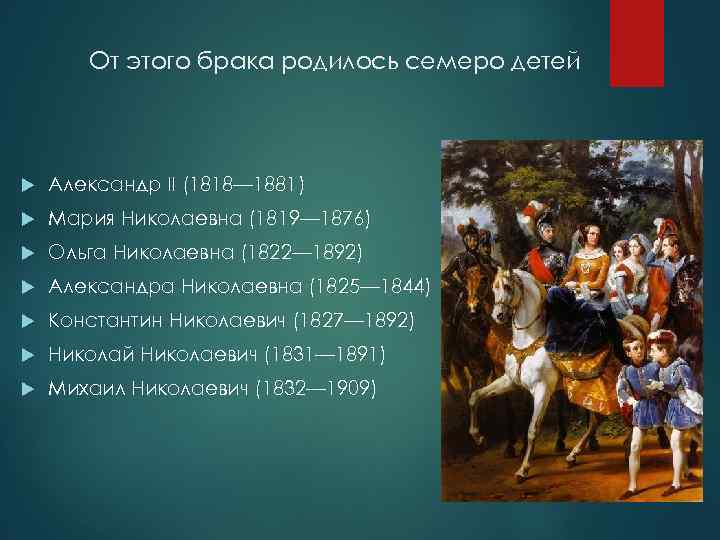 От этого брака родилось семеро детей

Александр II (1818—1881)
Мария Николаевна (1819—1876)
Ольга Николаевна (1822—1892)
Александра Николаевна (1825—1844)
Константин Николаевич (1827—1892)
Николай Николаевич (1831—1891)
Михаил Николаевич (1832—1909)